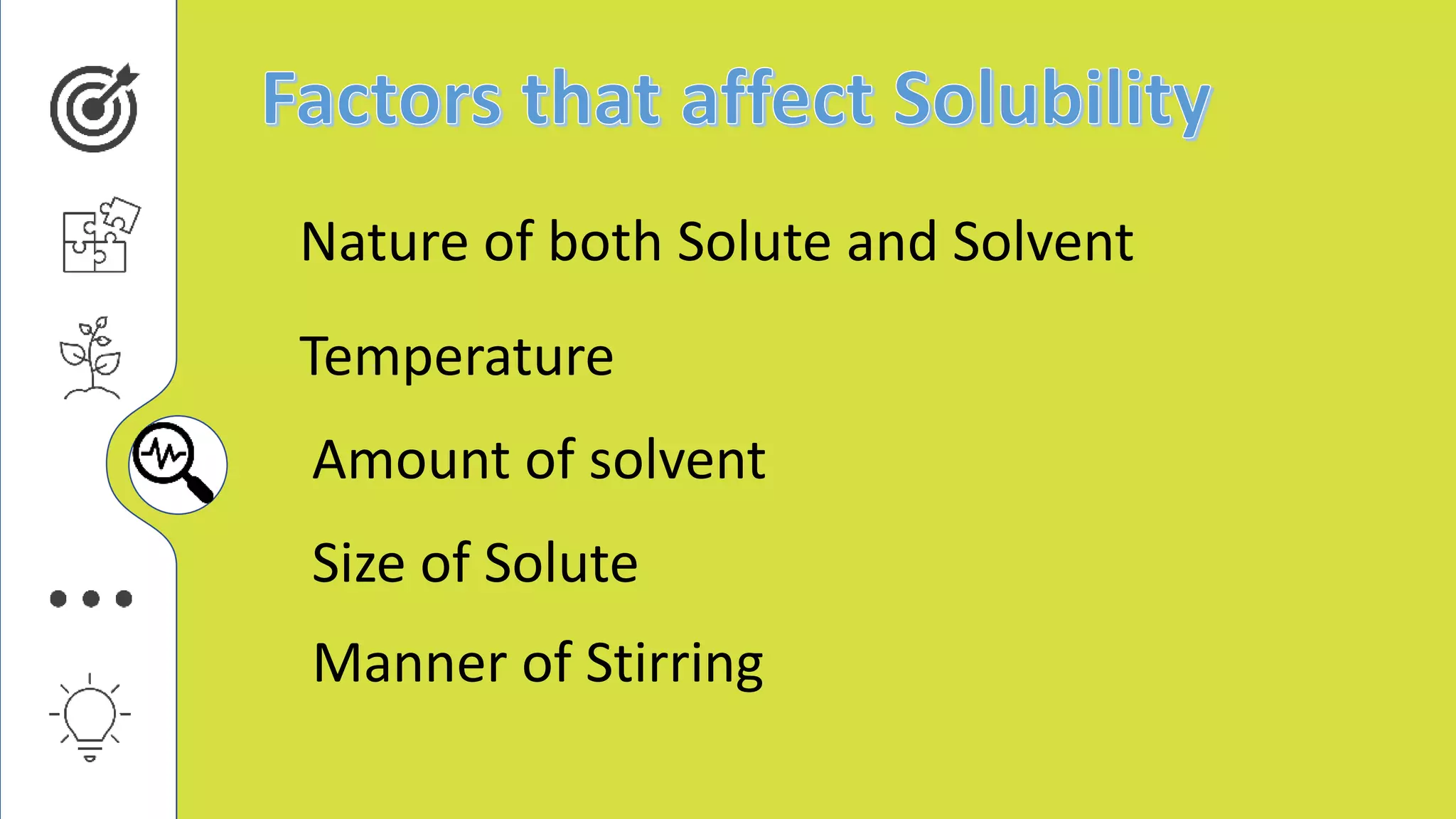 Factors that affect Solubility

Nature of both Solute and Solvent

Temperature

Amount of solvent

Size of Solute

Manner of Stirring